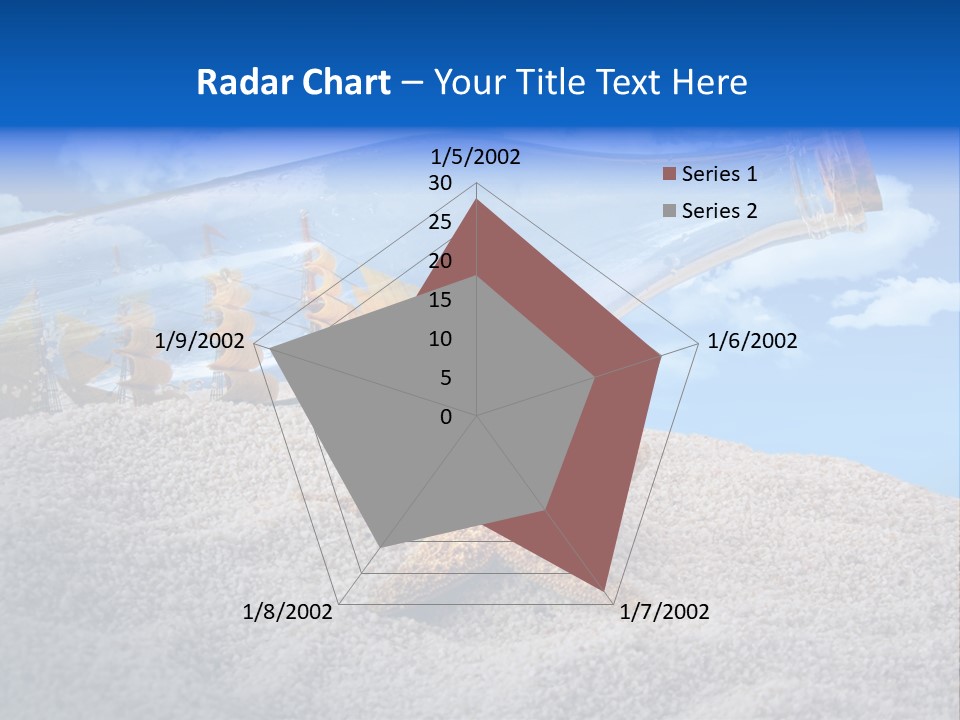 Radar Chart – Your Title Text Here

1/5/2002
30
25
20
15
10
5
0
1/6/2002
1/7/2002
1/8/2002
1/9/2002

Series 1
Series 2